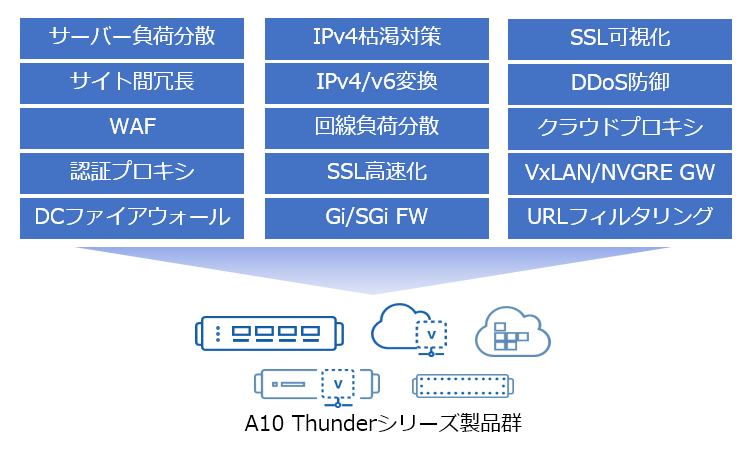 サーバー負荷分散
サイト間冗長
WAF
認証プロキシ
DCファイアウォール

IPv4枯渇対策
IPv4/v6変換
回線負荷分散
SSL高速化
Gi/SGi FW

SSL可視化
DDoS防御
クラウドプロキシ
VxLAN/NVGRE GW
URLフィルタリング

V

V

A10 Thunderシリーズ製品群